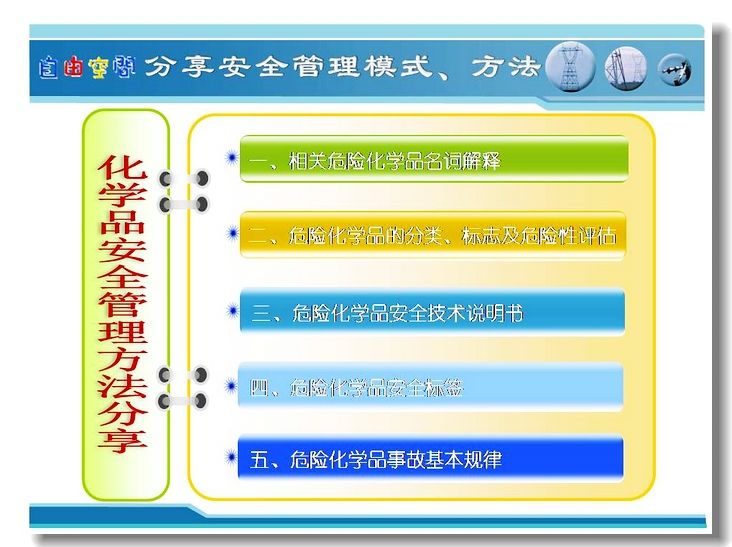 自由空间 分享安全管理模式、方法

化学品安全管理方法分享

一、相关危险化学品名词解释

二、危险化学品的分类、标志及危险性评估

三、危险化学品安全技术说明书

四、危险化学品安全标签

五、危险化学品事故基本规律